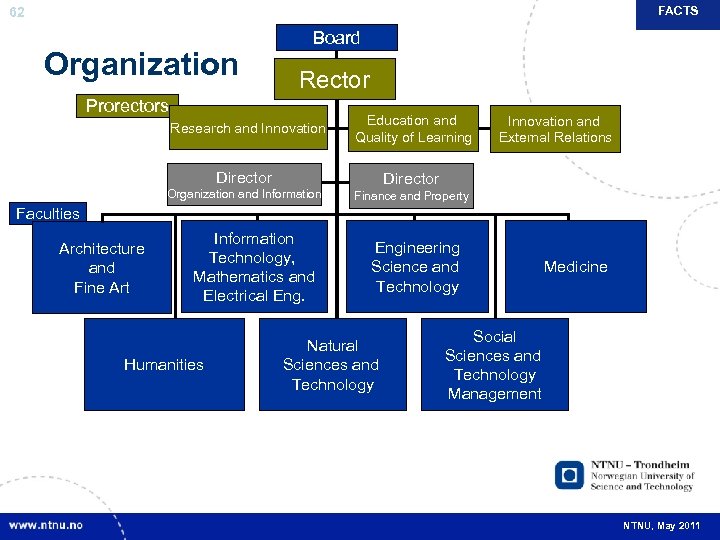 62

FACTS

Organization

Board

Rector

Prorectors

Research and Innovation

Education and Quality of Learning

Innovation and External Relations

Director
Organization and Information

Director
Finance and Property

Faculties

Architecture and Fine Art

Information Technology, Mathematics and Electrical Eng.

Engineering Science and Technology

Medicine

Humanities

Natural Sciences and Technology

Social Sciences and Technology Management

NTNU – Trondheim
Norwegian University of Science and Technology

www.ntnu.no

NTNU, May 2011